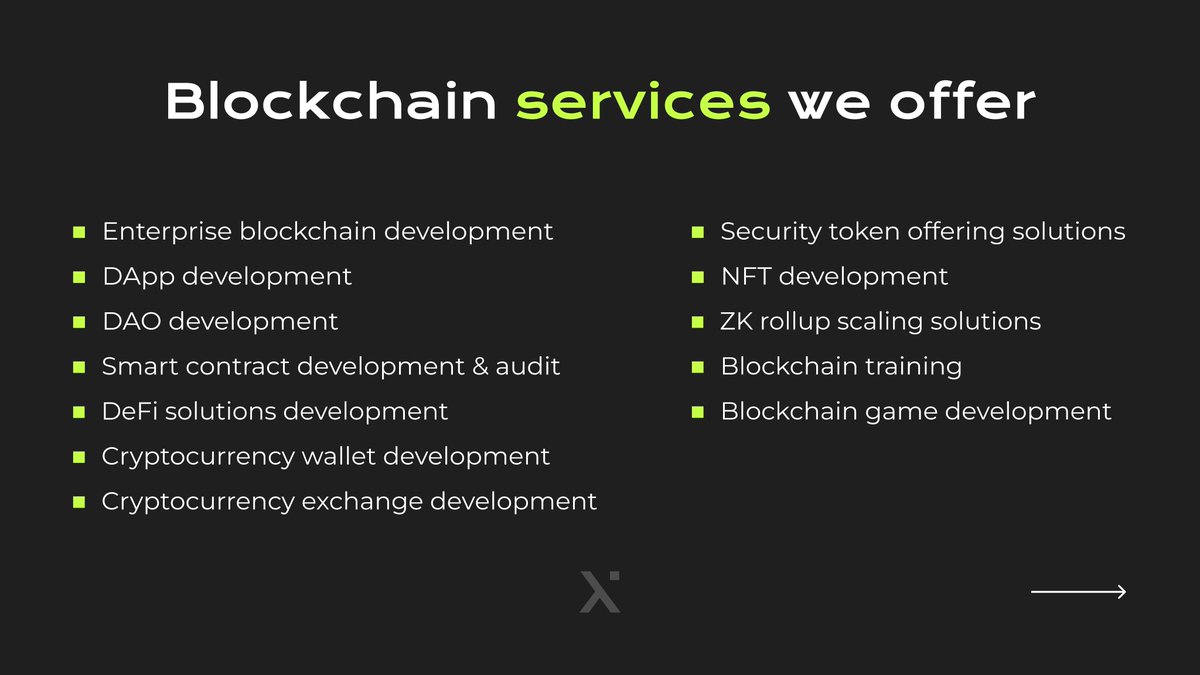 Blockchain services we offer

- Enterprise blockchain development
- DApp development
- DAO development
- Smart contract development & audit
- DeFi solutions development
- Cryptocurrency wallet development
- Cryptocurrency exchange development

- Security token offering solutions
- NFT development
- ZK rollup scaling solutions
- Blockchain training
- Blockchain game development